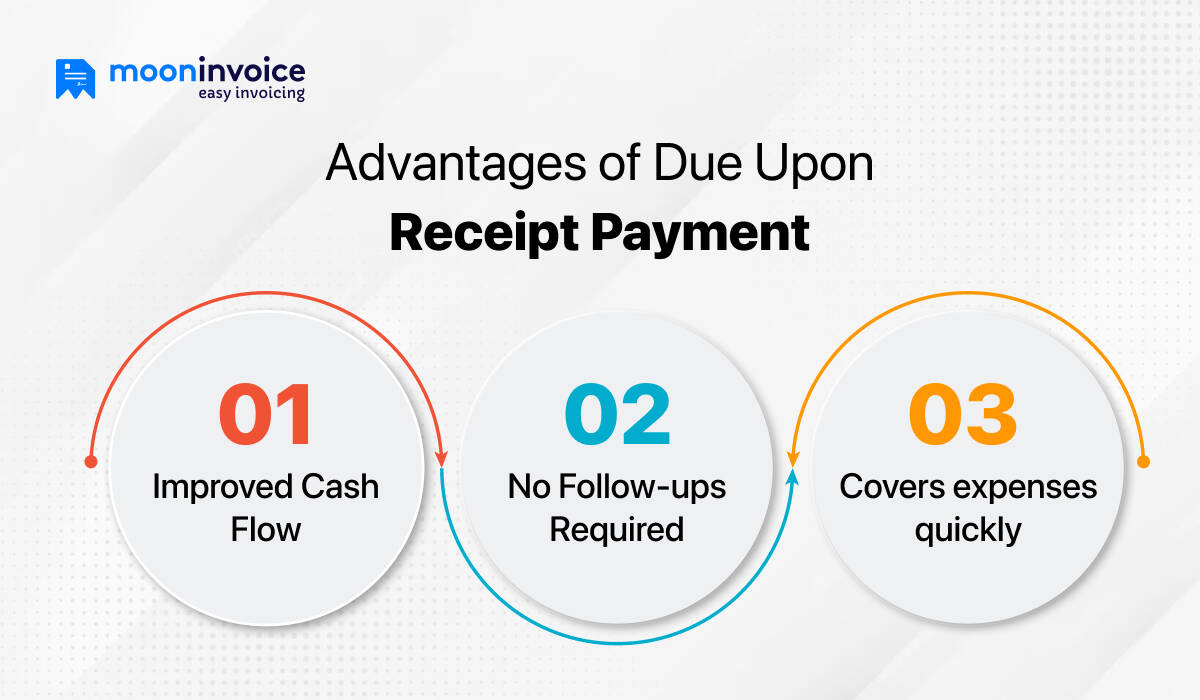 mooninvoice
easy invoicing

Advantages of Due Upon
Receipt Payment

01
Improved Cash Flow

02
No Follow-ups Required

03
Covers expenses quickly